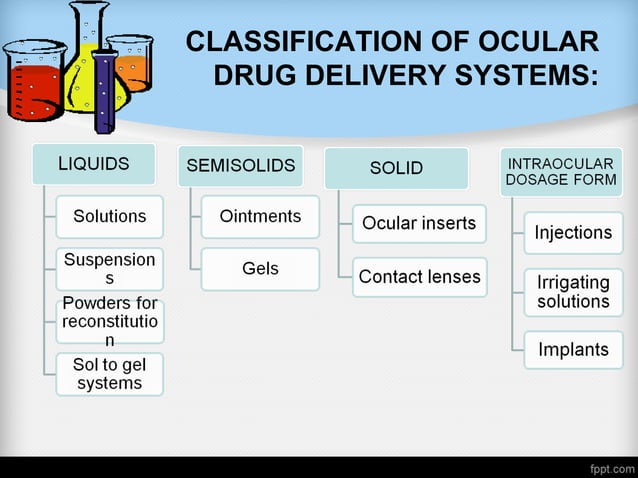 CLASSIFICATION OF OCULAR DRUG DELIVERY SYSTEMS:

LIQUIDS

Solutions

Suspensions

Powders for reconstitution

Sol to gel systems

SEMISOLIDS

Ointments

Gels

SOLID

Ocular inserts

Contact lenses

INTRAOCULAR DOSAGE FORM

Injections

Irrigating solutions

Implants

fppt.com